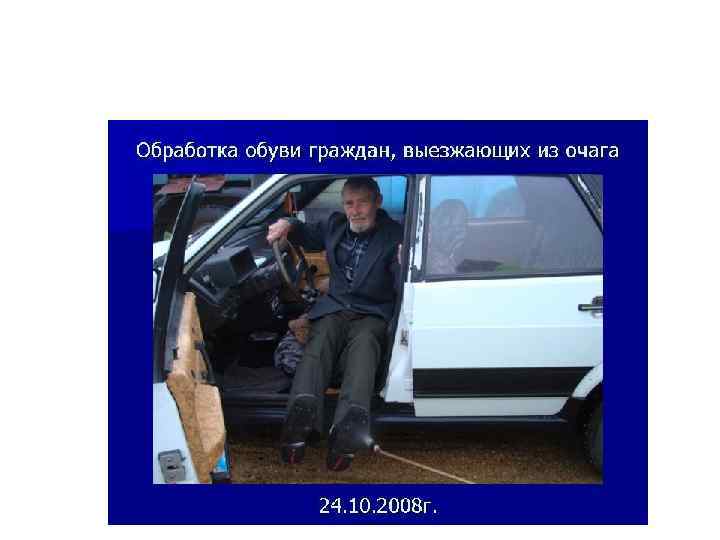 Обработка обуви граждан, выезжающих из очага

24.10.2008г.